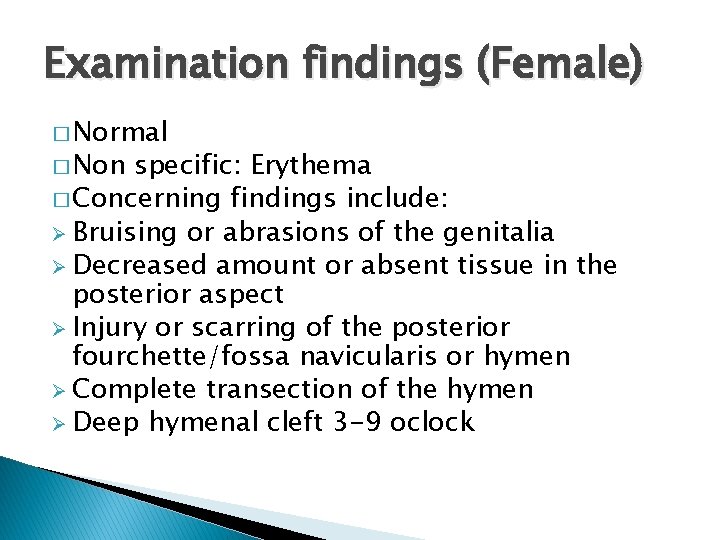 Examination findings (Female)

□ Normal
□ Non specific: Erythema
□ Concerning findings include:
➢ Bruising or abrasions of the genitalia
➢ Decreased amount or absent tissue in the posterior aspect
➢ Injury or scarring of the posterior fourchette/fossa navicularis or hymen
➢ Complete transection of the hymen
➢ Deep hymenal cleft 3-9 oclock